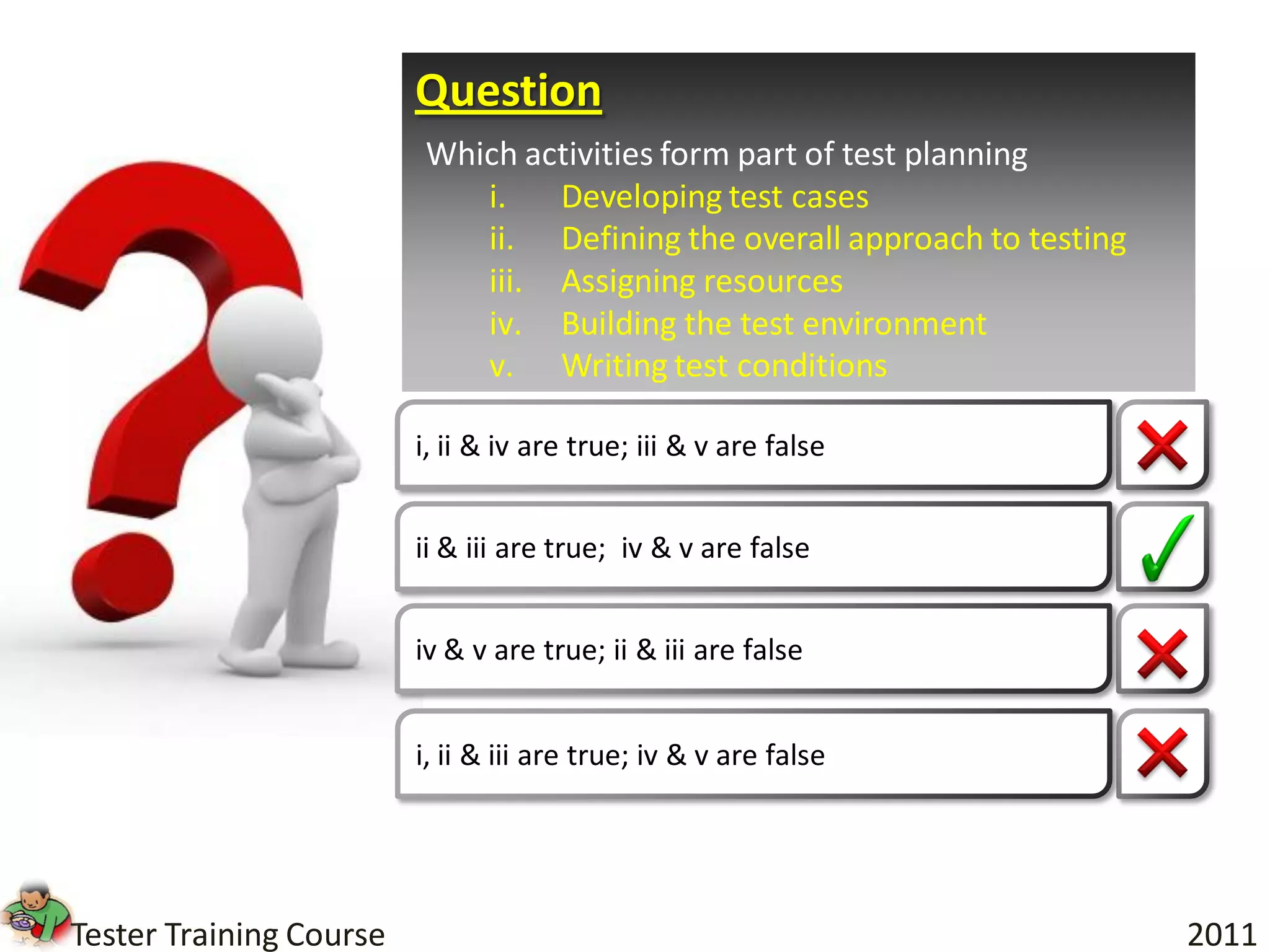 Question

Which activities form part of test planning

i. Developing test cases
ii. Defining the overall approach to testing
iii. Assigning resources
iv. Building the test environment
v. Writing test conditions

i, ii & iv are true; iii & v are false

ii & iii are true; iv & v are false

iv & v are true; ii & iii are false

i, ii & iii are true; iv & v are false

Tester Training Course

2011